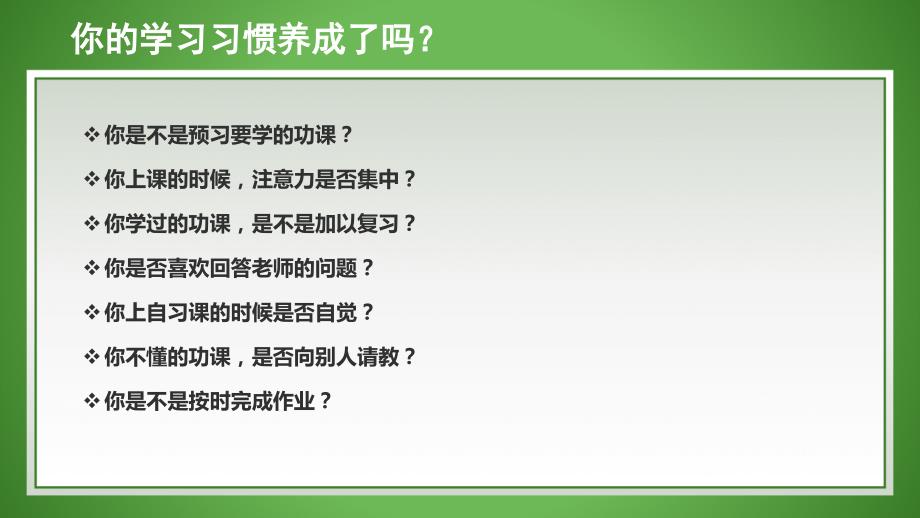 你的学习习惯养成了吗?

❖ 你是不是预习要学的功课？

❖ 你上课的时候，注意力是否集中？

❖ 你学过的功课，是不是加以复习？

❖ 你是否喜欢回答老师的问题？

❖ 你上自习课的时候是否自觉？

❖ 你不懂的功课，是否向别人请教？

❖ 你是不是按时完成作业？